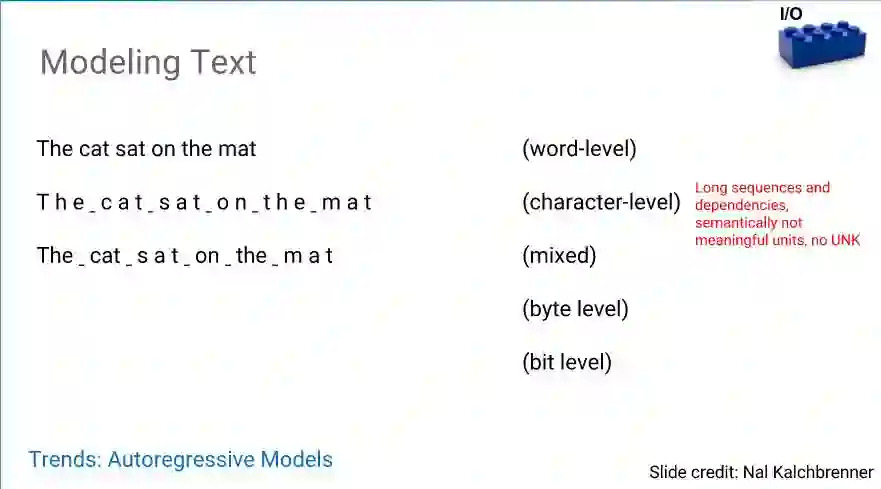 I/O

Modeling Text

The cat sat on the mat

(word-level)

T h e _ c a t _ s a t _ o n _ t h e _ m a t

(character-level)

Long sequences and dependencies, semantically not meaningful units, no UNK

The _ cat _ s a t _ on _ the _ m a t

(mixed)

(byte level)

(bit level)

Trends: Autoregressive Models

Slide credit: Nal Kalchbrenner